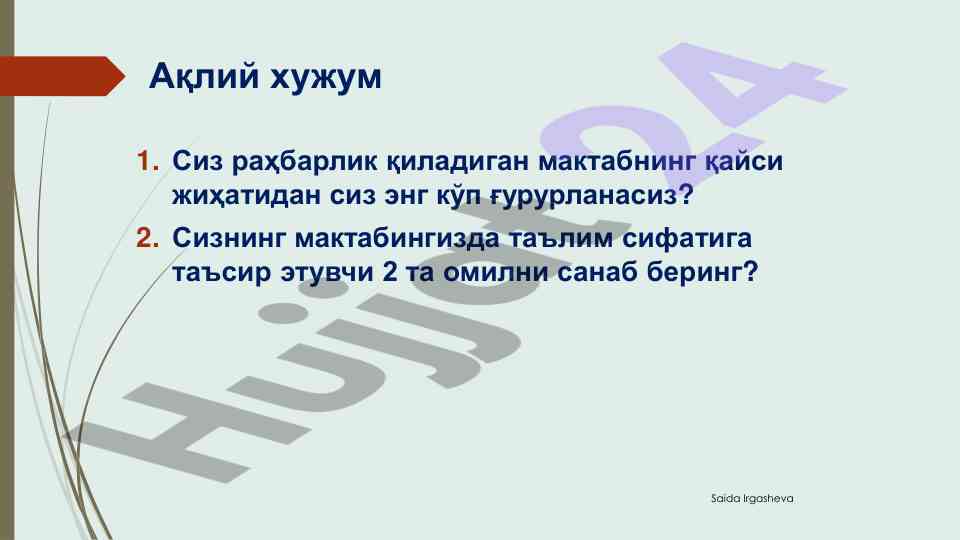 Ақлий хужум

1. Сиз раҳбарлик қиладиган мактабнинг қайси жиҳатидан сиз энг кўп ғурурланасиз?

2. Сизнинг мактабингизда таълим сифатига таъсир этувчи 2 та омилни санаб беринг?

Hujjat24

Saida Irgasheva